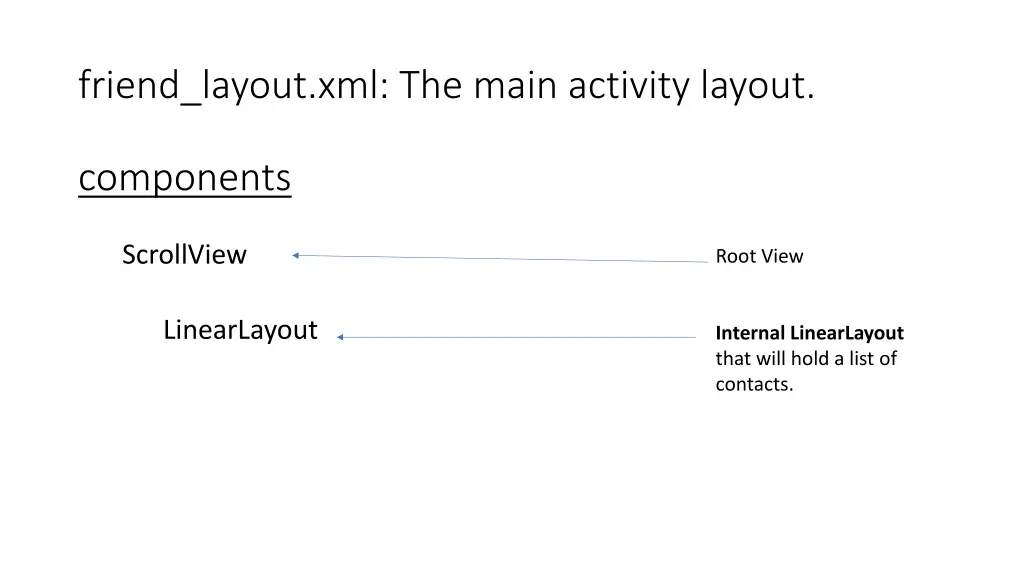 friend_layout.xml: The main activity layout.

components

ScrollView

Root View

LinearLayout

Internal LinearLayout that will hold a list of contacts.